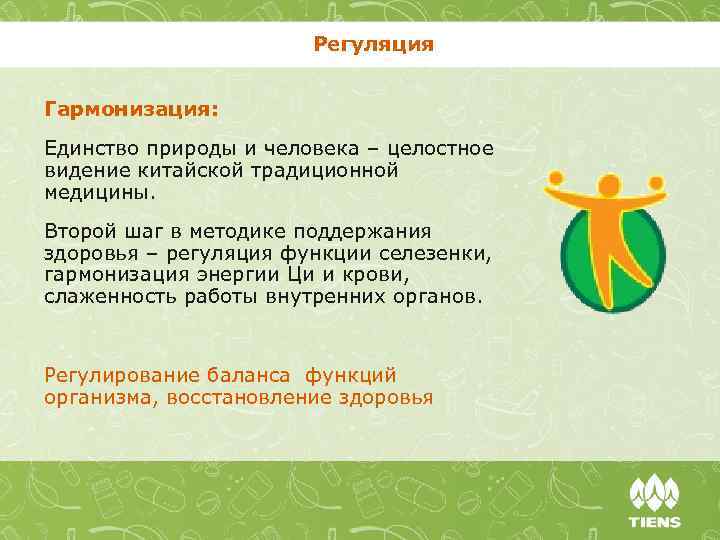 Регуляция

Гармонизация:

Единство природы и человека – целостное видение китайской традиционной медицины.

Второй шаг в методике поддержания здоровья – регуляция функции селезенки, гармонизация энергии Ци и крови, слаженность работы внутренних органов.

Регулирование баланса функций организма, восстановление здоровья

TIENS